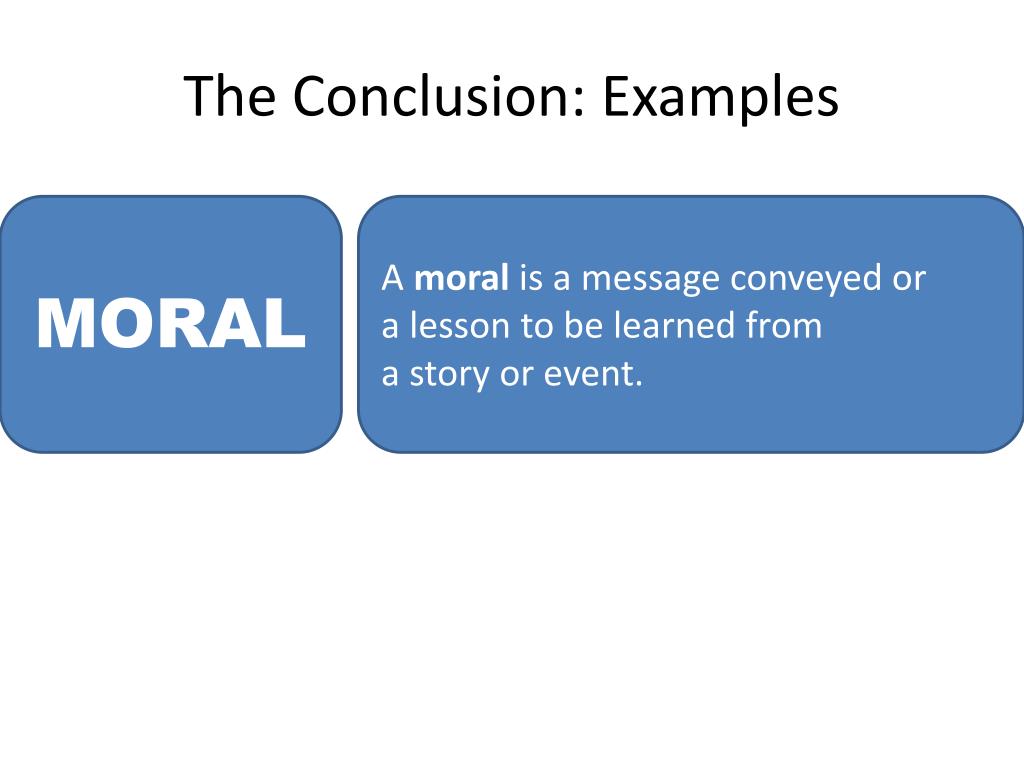 The Conclusion: Examples

MORAL

A moral is a message conveyed or a lesson to be learned from a story or event.